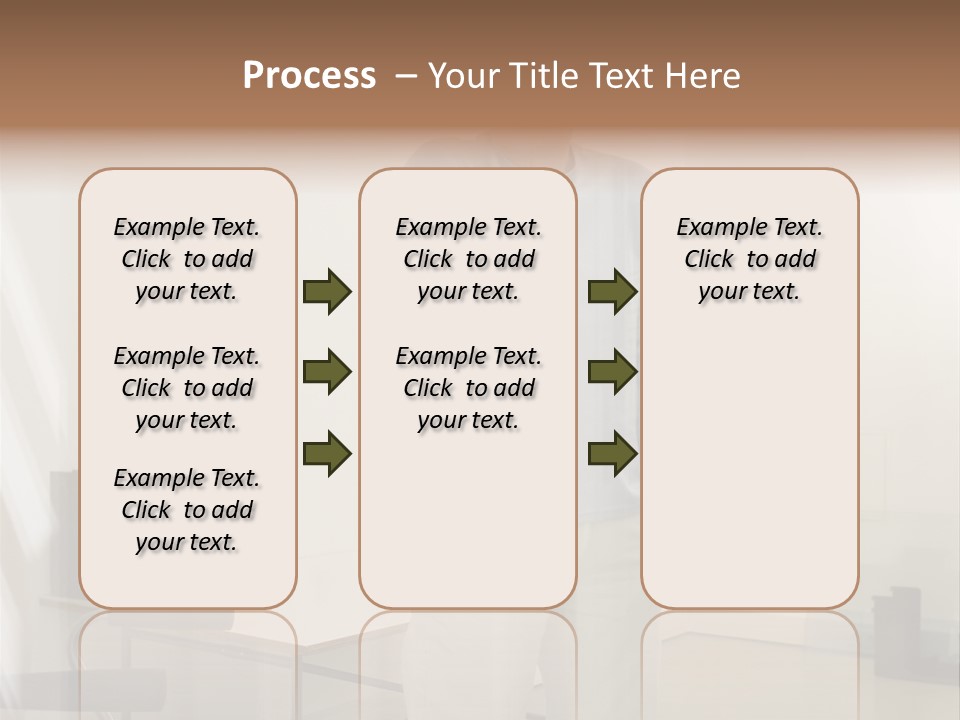 Process – Your Title Text Here

Example Text. Click to add your text.

Example Text. Click to add your text.

Example Text. Click to add your text.

Example Text. Click to add your text.

Example Text. Click to add your text.

Example Text. Click to add your text.